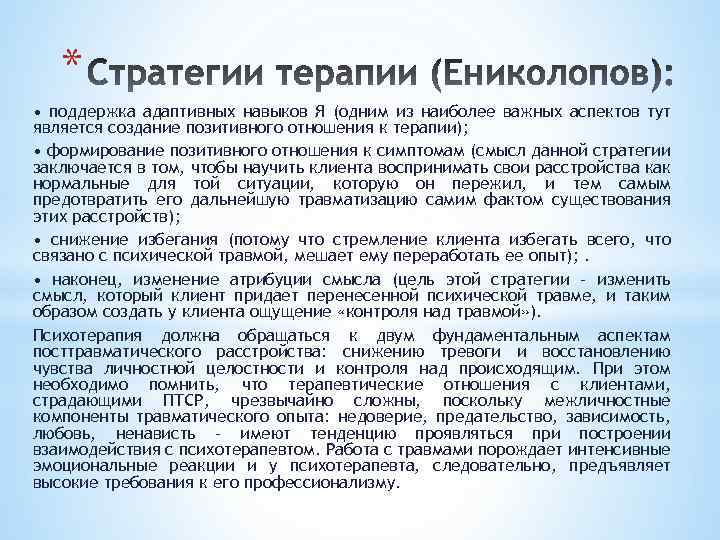 * Стратегии терапии (Ениколопов):

• поддержка адаптивных навыков Я (одним из наиболее важных аспектов тут является создание позитивного отношения к терапии);

• формирование позитивного отношения к симптомам (смысл данной стратегии заключается в том, чтобы научить клиента воспринимать свои расстройства как нормальные для той ситуации, которую он пережил, и тем самым предотвратить его дальнейшую травматизацию самим фактом существования этих расстройств);

• снижение избегания (потому что стремление клиента избегать всего, что связано с психической травмой, мешает ему переработать ее опыт); .

• наконец, изменение атрибуции смысла (цель этой стратегии - изменить смысл, который клиент придает перенесенной психической травме, и таким образом создать у клиента ощущение «контроля над травмой»).

Психотерапия должна обращаться к двум фундаментальным аспектам посттравматического расстройства: снижению тревоги и восстановлению чувства личностной целостности и контроля над происходящим. При этом необходимо помнить, что терапевтические отношения с клиентами, страдающими ПТСР, чрезвычайно сложны, поскольку межличностные компоненты травматического опыта: недоверие, предательство, зависимость, любовь, ненависть - имеют тенденцию проявляться при построении взаимодействия с психотерапевтом. Работа с травмами порождает интенсивные эмоциональные реакции и у психотерапевта, следовательно, предъявляет высокие требования к его профессионализму.